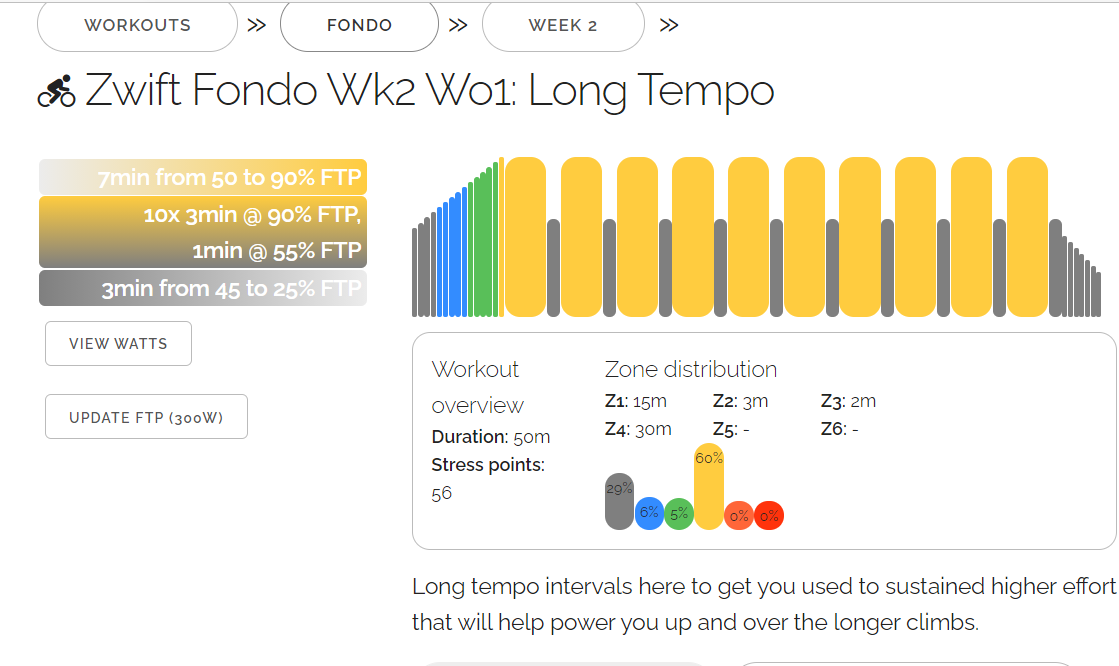 WORKOUTS » FONDO » WEEK 2 »

Zwift Fondo Wk2 Wo1: Long Tempo

7min from 50 to 90% FTP
10x 3min @ 90% FTP, 1min @ 55% FTP
3min from 45 to 25% FTP

VIEW WATTS

UPDATE FTP (300W)

Workout overview
Duration: 50m
Stress points: 56

Zone distribution
Z1: 15m Z2: 3m Z3: 2m
Z4: 30m Z5: - Z6: -

29% 6% 5% 60% 0% 0%

Long tempo intervals here to get you used to sustained higher effort that will help power you up and over the longer climbs.